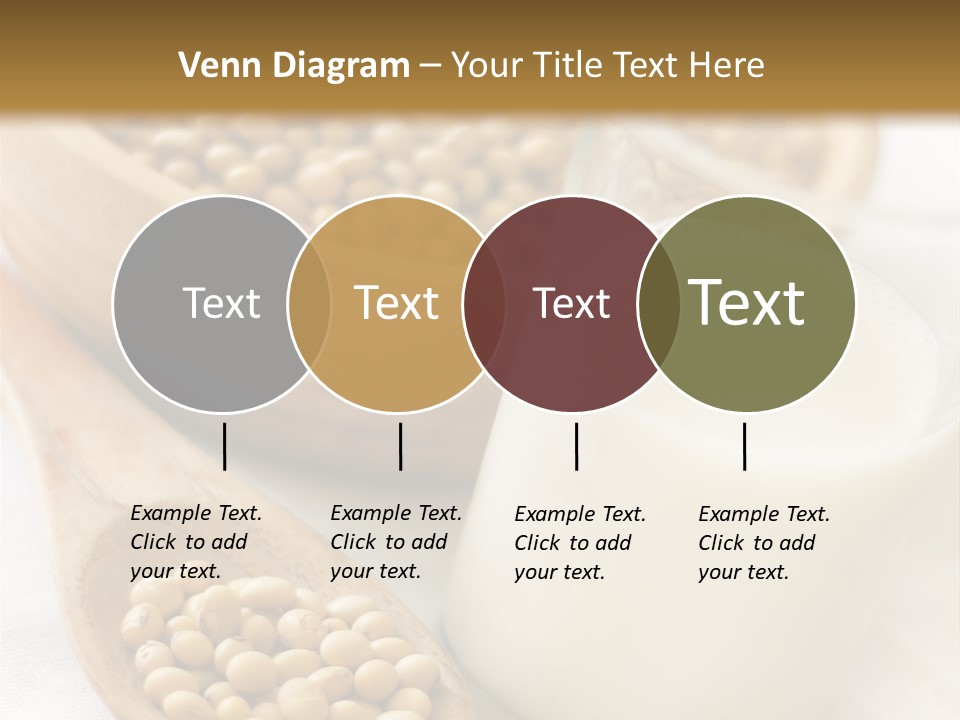 Venn Diagram – Your Title Text Here

Text

Text

Text

Text

Example Text. Click to add your text.

Example Text. Click to add your text.

Example Text. Click to add your text.

Example Text. Click to add your text.